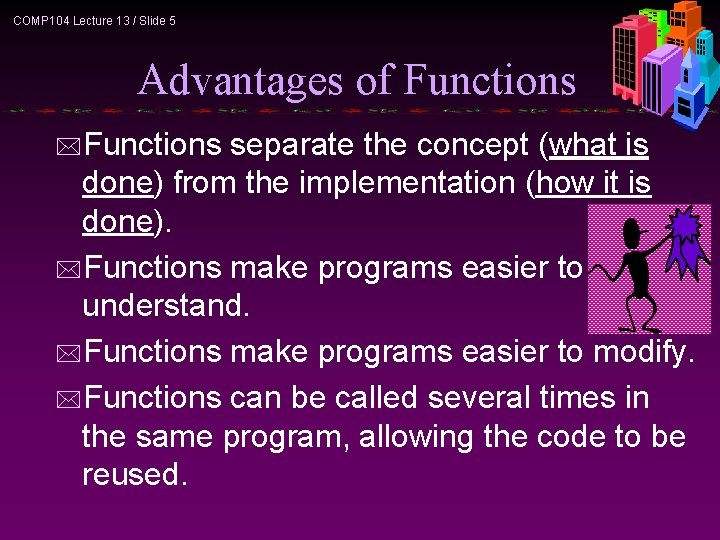 COMP104 Lecture 13 / Slide 5

Advantages of Functions

Functions separate the concept (what is done) from the implementation (how it is done).

Functions make programs easier to understand.

Functions make programs easier to modify.

Functions can be called several times in the same program, allowing the code to be reused.